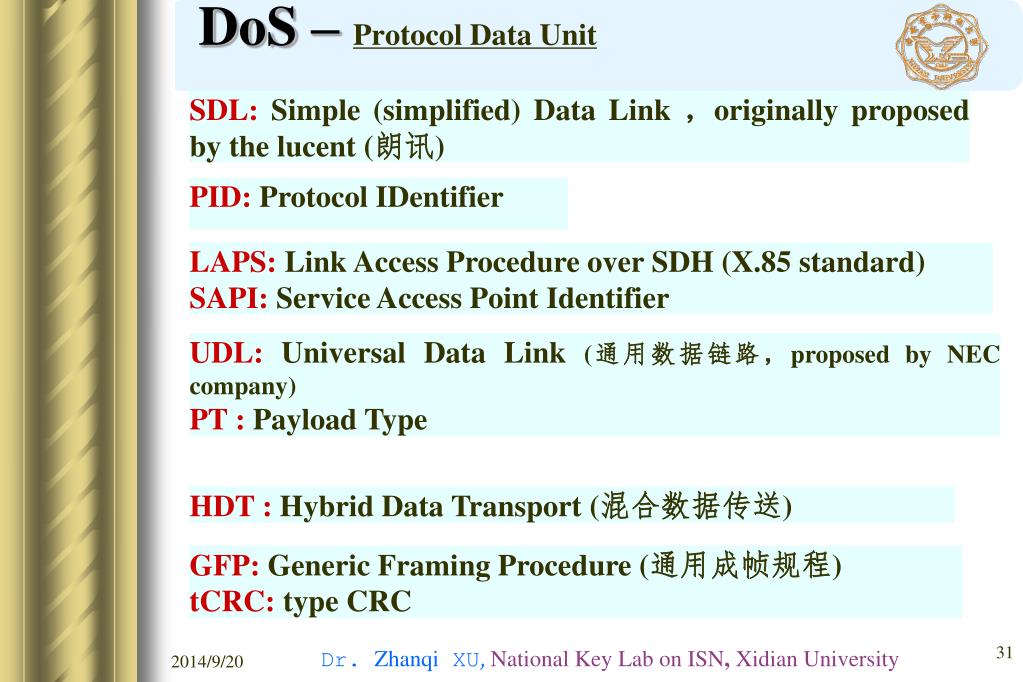 DoS – Protocol Data Unit

SDL: Simple (simplified) Data Link , originally proposed by the lucent (朗讯)

PID: Protocol IDentifier

LAPS: Link Access Procedure over SDH (X.85 standard)
SAPI: Service Access Point Identifier

UDL: Universal Data Link (通用数据链路, proposed by NEC company)
PT : Payload Type

HDT : Hybrid Data Transport (混合数据传送)

GFP: Generic Framing Procedure (通用成帧规程)
tCRC: type CRC

2014/9/20 Dr. Zhanqi XU, National Key Lab on ISN, Xidian University 31